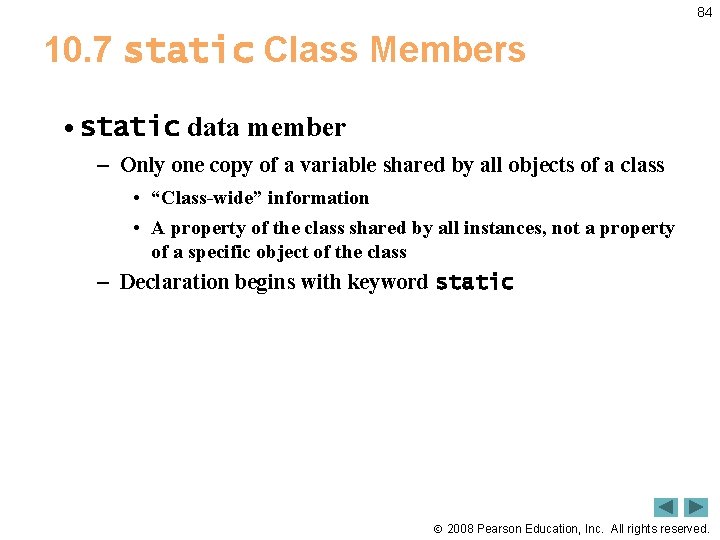 84

10.7 static Class Members

• static data member

– Only one copy of a variable shared by all objects of a class

• “Class-wide” information

• A property of the class shared by all instances, not a property of a specific object of the class

– Declaration begins with keyword static

© 2008 Pearson Education, Inc. All rights reserved.